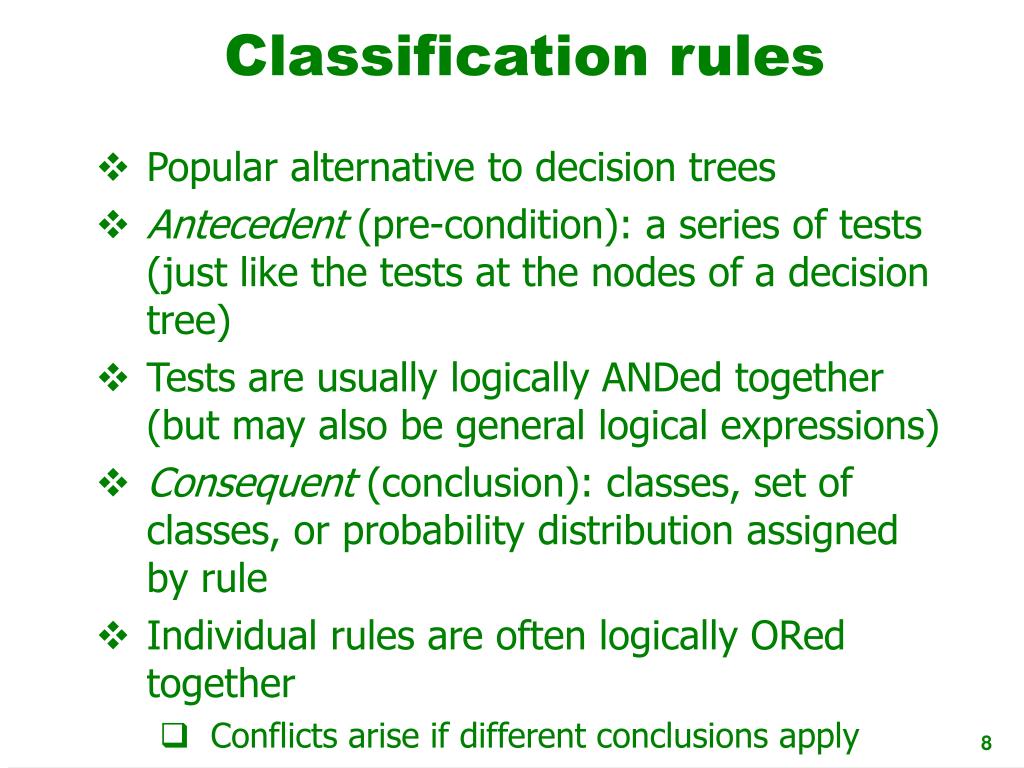 Classification rules

❖ Popular alternative to decision trees
❖ Antecedent (pre-condition): a series of tests (just like the tests at the nodes of a decision tree)
❖ Tests are usually logically ANDed together (but may also be general logical expressions)
❖ Consequent (conclusion): classes, set of classes, or probability distribution assigned by rule
❖ Individual rules are often logically ORed together
❑ Conflicts arise if different conclusions apply

8